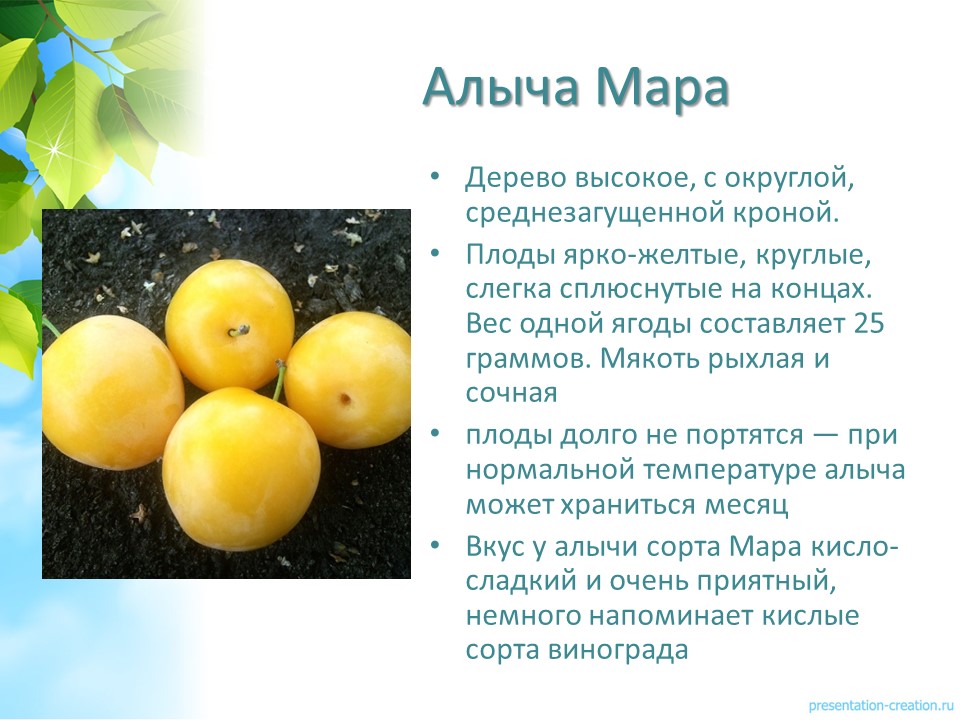 Алыча Мара

• Дерево высокое, с округлой, среднезагущенной кроной.
• Плоды ярко-желтые, круглые, слегка сплюснутые на концах. Вес одной ягоды составляет 25 граммов. Мякоть рыхлая и сочная
• плоды долго не портятся — при нормальной температуре алыча может храниться месяц
• Вкус у алычи сорта Мара кисло-сладкий и очень приятный, немного напоминает кислые сорта винограда

presentation-creation.ru